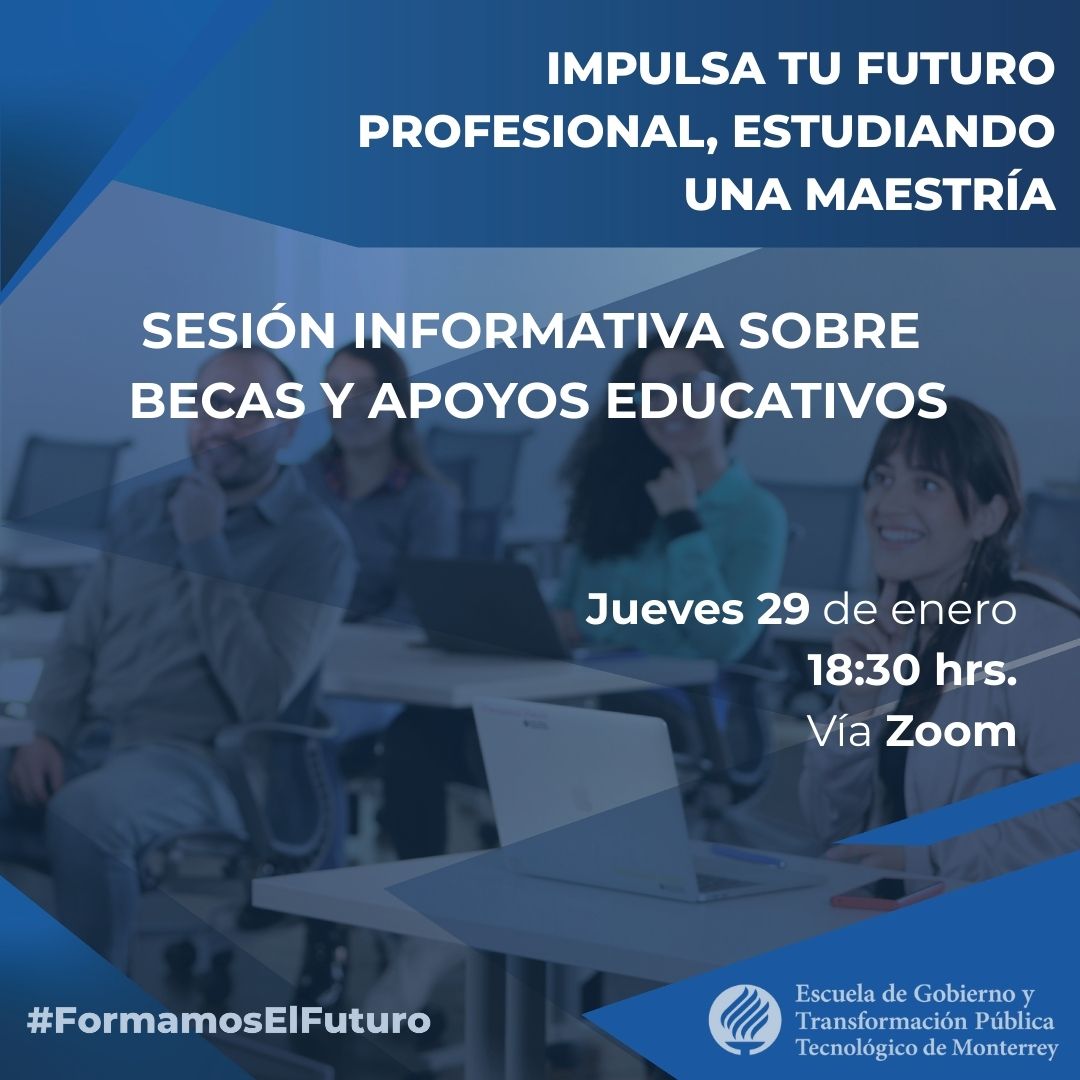 IMPULSA TU FUTURO PROFESIONAL, ESTUDIANDO UNA MAESTRÍA

SESIÓN INFORMATIVA SOBRE BECAS Y APOYOS EDUCATIVOS

Jueves 29 de enero
18:30 hrs.
Vía Zoom

#FormamosElFuturo

Escuela de Gobierno y Transformación Pública
Tecnológico de Monterrey